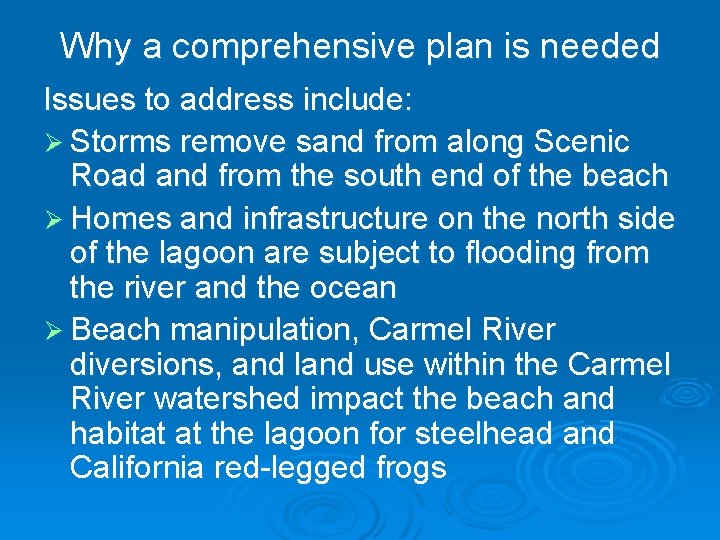 Why a comprehensive plan is needed

Issues to address include:

➢ Storms remove sand from along Scenic Road and from the south end of the beach

➢ Homes and infrastructure on the north side of the lagoon are subject to flooding from the river and the ocean

➢ Beach manipulation, Carmel River diversions, and land use within the Carmel River watershed impact the beach and habitat at the lagoon for steelhead and California red-legged frogs